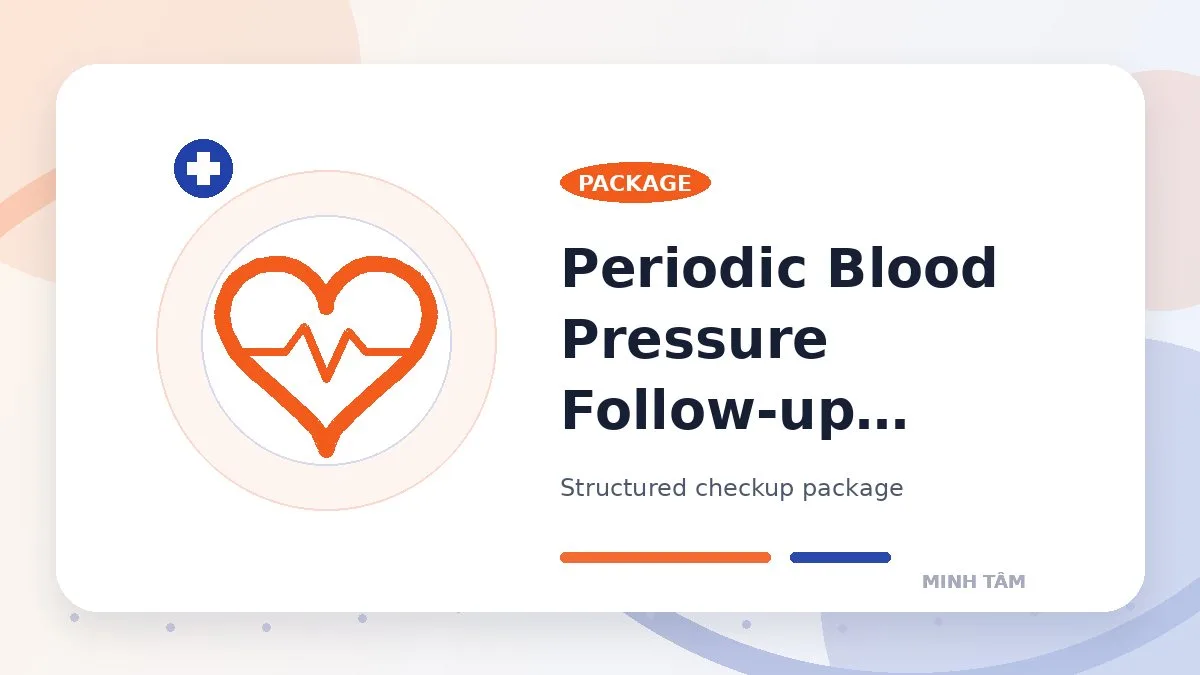 PACKAGE

Periodic Blood Pressure Follow-up…

Structured checkup package

MINH TÂM